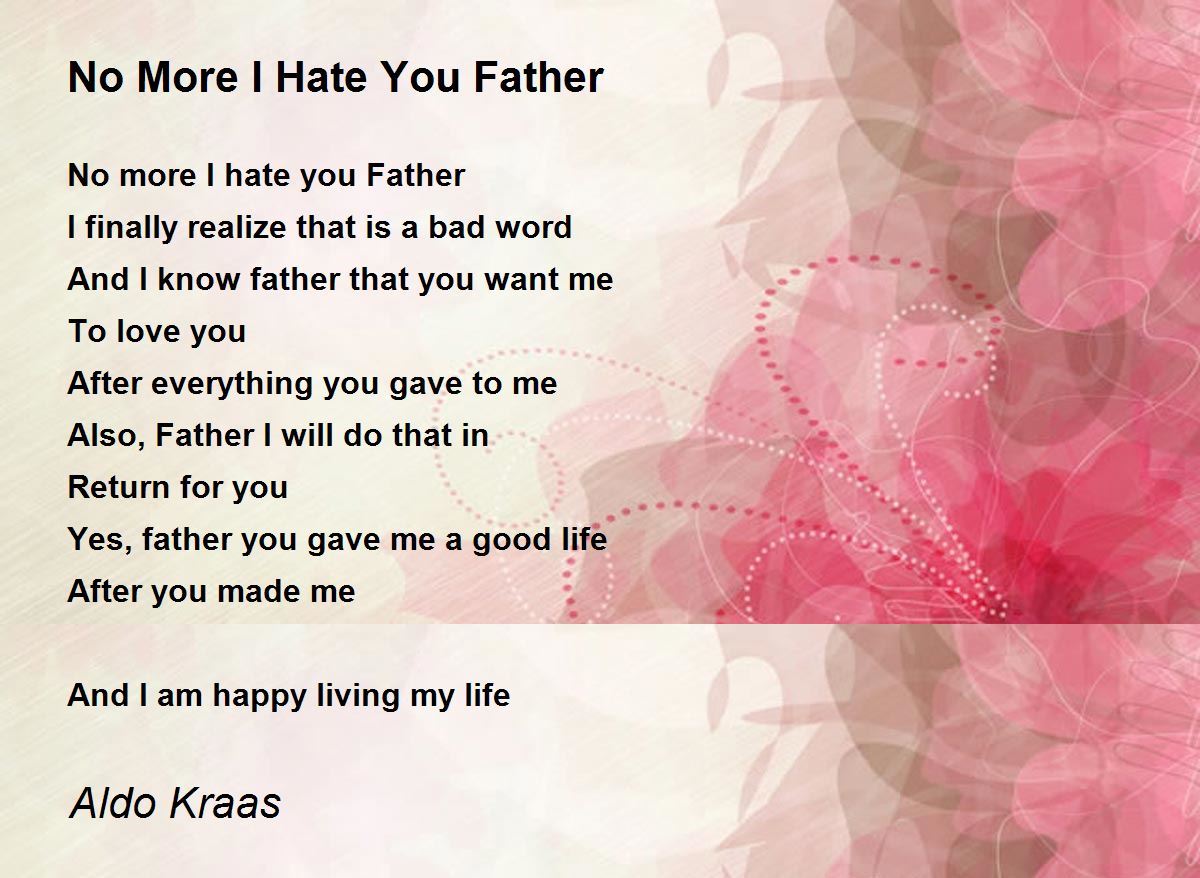 No More I Hate You Father

No more I hate you Father
I finally realize that is a bad word
And I know father that you want me
To love you
After everything you gave to me
Also, Father I will do that in
Return for you
Yes, father you gave me a good life
After you made me

And I am happy living my life

Aldo Kraas